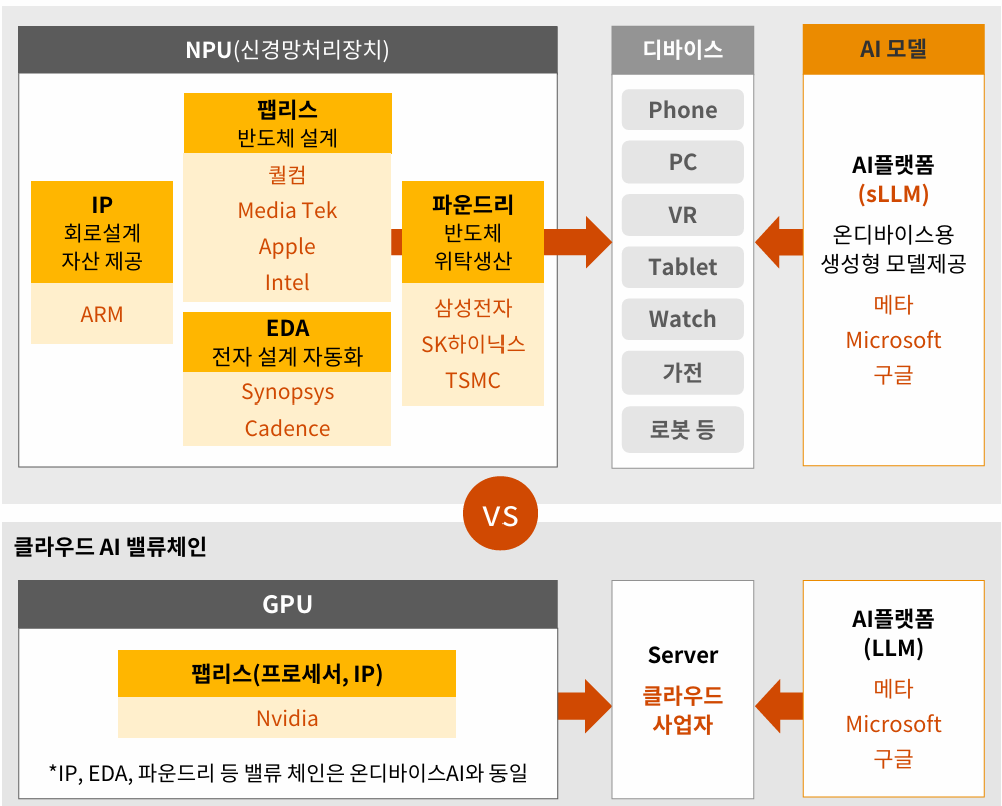 NPU(신경망처리장치)

IP
회로설계
자산 제공

ARM

팹리스
반도체 설계

퀄컴
Media Tek
Apple
Intel

EDA
전자 설계 자동화

Synopsys
Cadence

파운드리
반도체
위탁생산

삼성전자
SK하이닉스
TSMC

디바이스

Phone
PC
VR
Tablet
Watch
가전
로봇 등

AI 모델

AI플랫폼
(sLLM)
온디바이스용
생성형 모델제공

메타
Microsoft
구글

VS

클라우드 AI 밸류체인

GPU

팹리스(프로세서, IP)

Nvidia

*IP, EDA, 파운드리 등 밸류 체인은 온디바이스AI와 동일

Server

클라우드
사업자

AI플랫폼
(LLM)

메타
Microsoft
구글